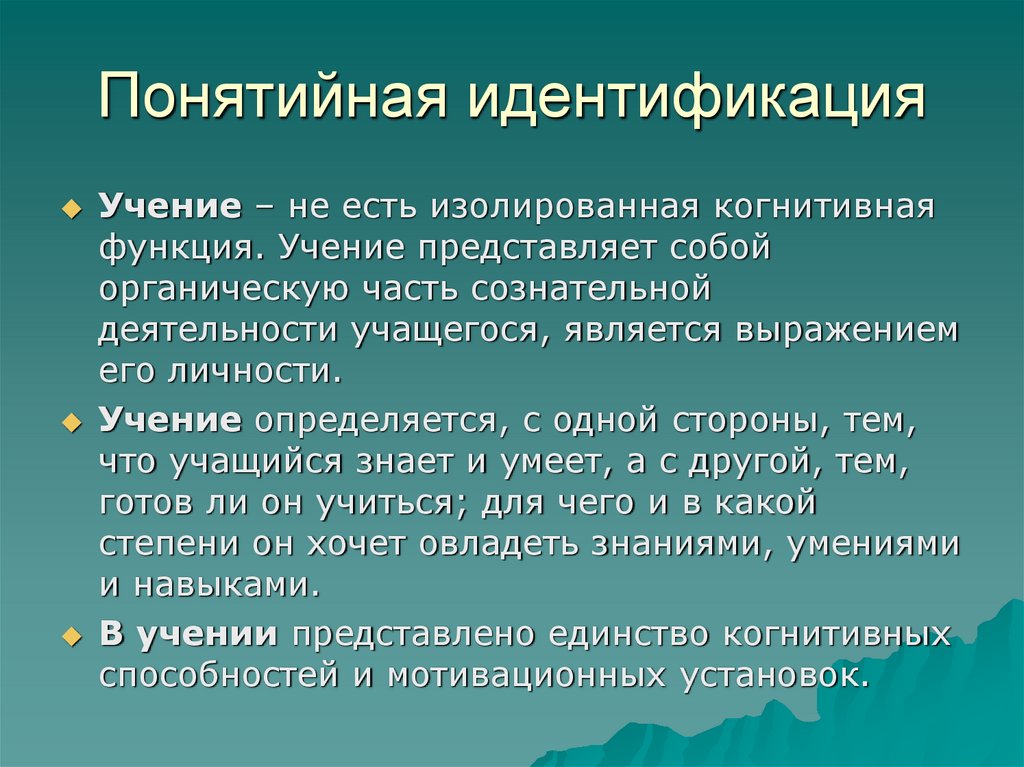 Понятийная идентификация

Учение – не есть изолированная когнитивная функция. Учение представляет собой органическую часть сознательной деятельности учащегося, является выражением его личности.

Учение определяется, с одной стороны, тем, что учащийся знает и умеет, а с другой, тем, готов ли он учиться; для чего и в какой степени он хочет овладеть знаниями, умениями и навыками.

В учении представлено единство когнитивных способностей и мотивационных установок.